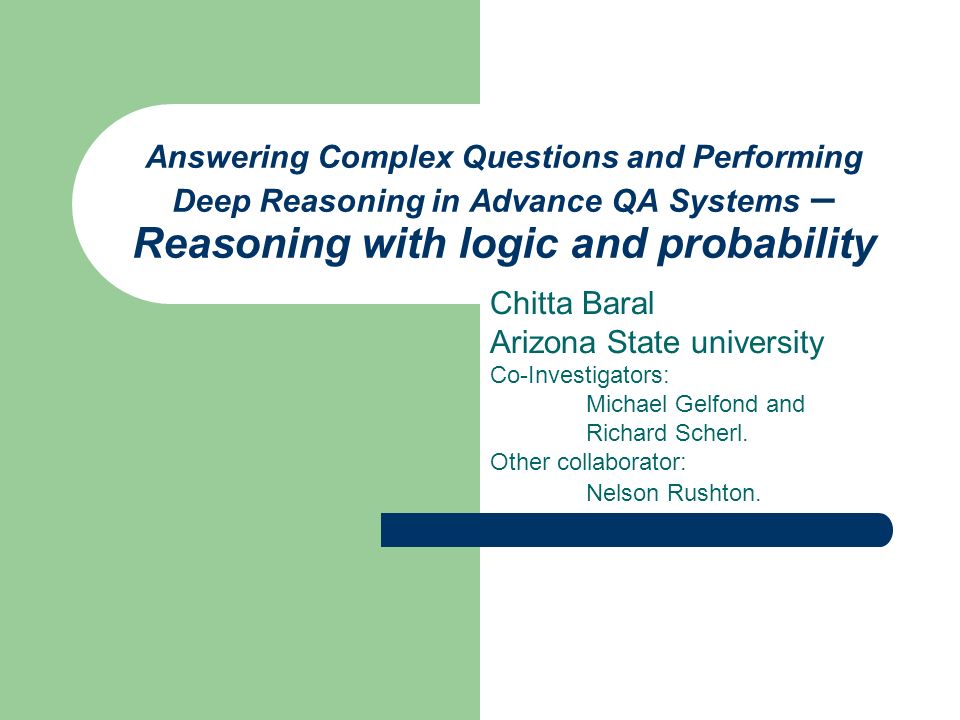 Answering Complex Questions and Performing Deep Reasoning in Advance QA Systems – Reasoning with logic and probability

Chitta Baral
Arizona State university
Co-Investigators:
Michael Gelfond and
Richard Scherl.
Other collaborator:
Nelson Rushton.